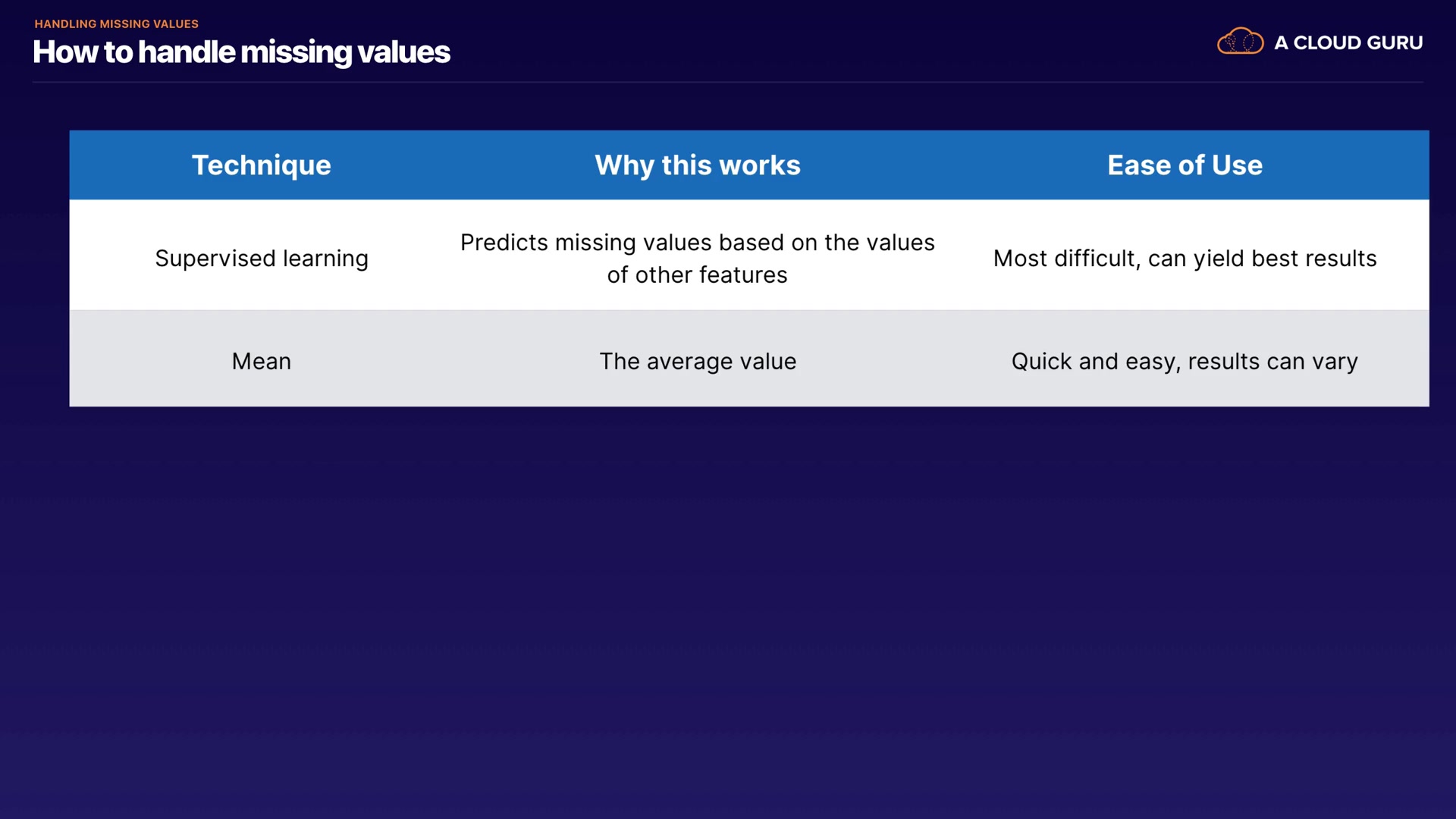 HANDLING MISSING VALUES

How to handle missing values

A CLOUD GURU

| Technique | Why this works | Ease of Use |
|---|---|---|
| Supervised learning | Predicts missing values based on the values of other features | Most difficult, can yield best results |
| Mean | The average value | Quick and easy, results can vary |